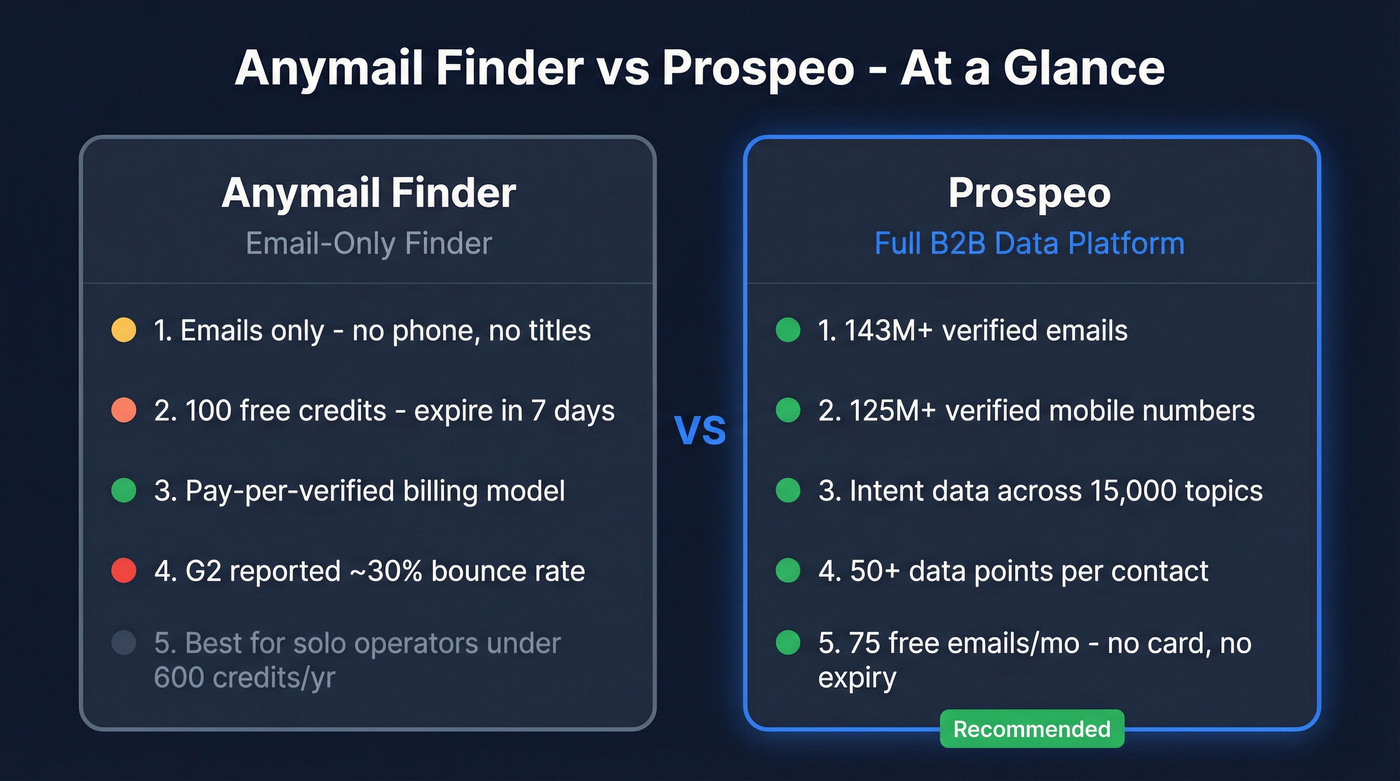 Anymail Finder vs Prospeo - At a Glance

Anymail Finder
Email-Only Finder

1. Emails only - no phone, no titles

2. 100 free credits - expire in 7 days

3. Pay-per-verified billing model

4. G2 reported ~30% bounce rate

5. Best for solo operators under 600 credits/yr

VS

Prospeo
Full B2B Data Platform

1. 143M+ verified emails

2. 125M+ verified mobile numbers

3. Intent data across 15,000 topics

4. 50+ data points per contact

5. 75 free emails/mo - no card, no expiry

Recommended